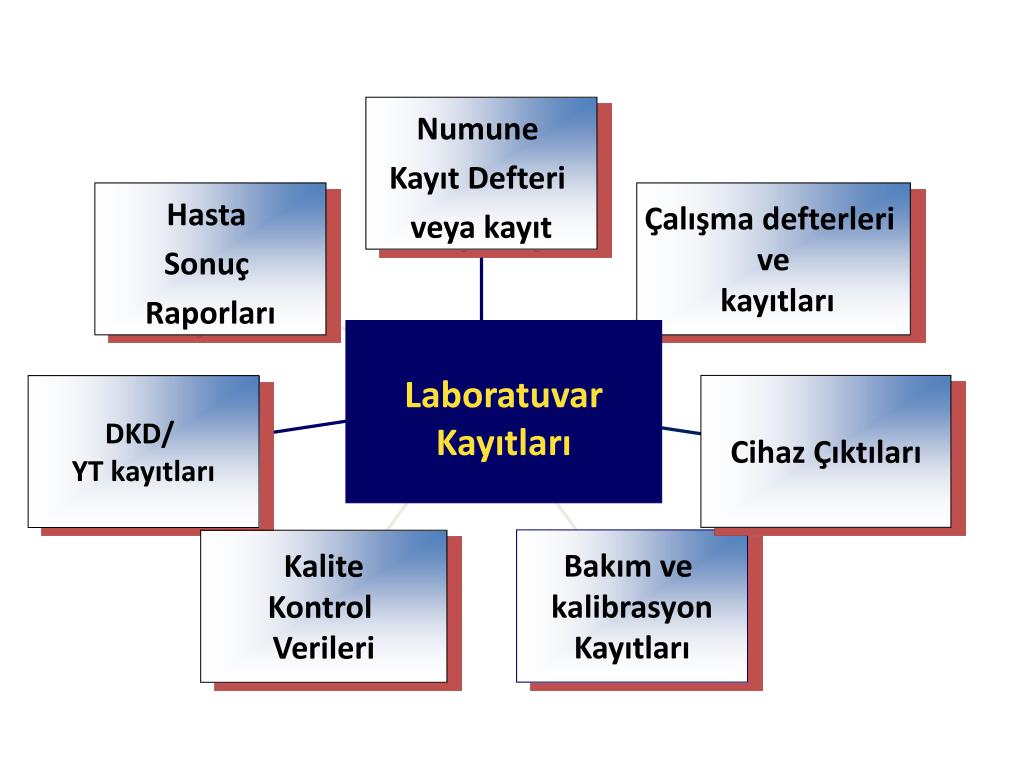 Numune
Kayıt Defteri
veya kayıt

Hasta
Sonuç
Raporları

Çalışma defterleri
ve
kayıtları

Laboratuvar
Kayıtları

DKD/
YT kayıtları

Cihaz Çıktıları

Kalite
Kontrol
Verileri

Bakım ve
kalibrasyon
Kayıtları